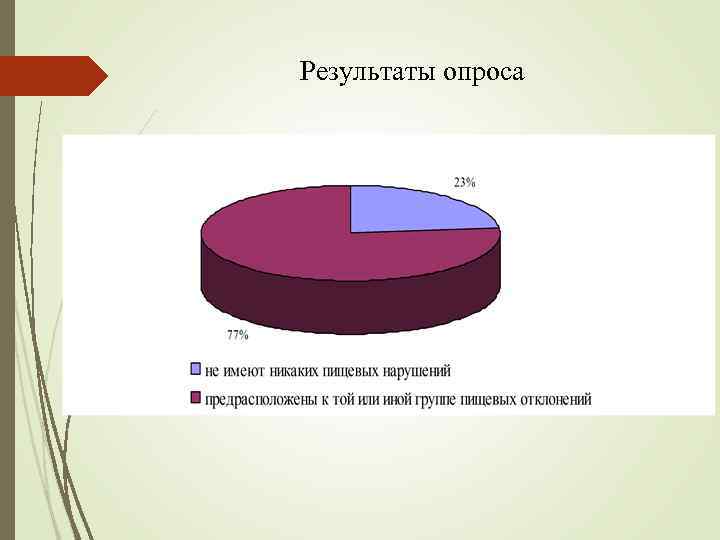 Результаты опроса

23%

77%

не имеют никаких пищевых нарушений

предрасположены к той или иной группе пищевых отклонений